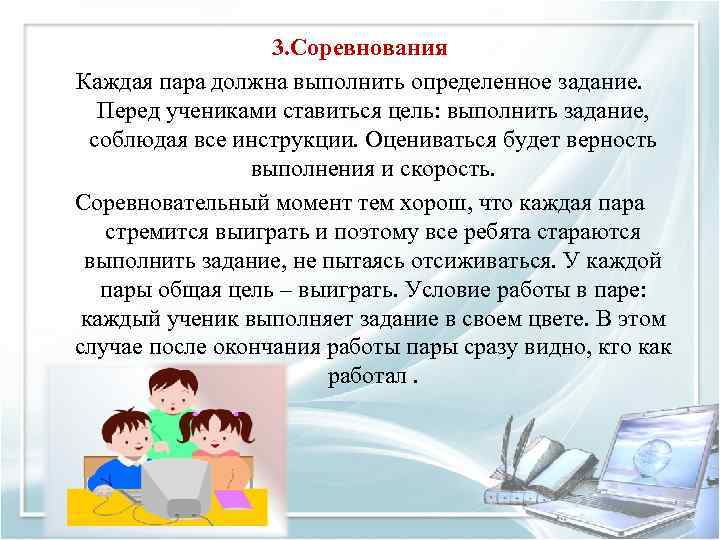 3.Соревнования

Каждая пара должна выполнить определенное задание. Перед учениками ставиться цель: выполнить задание, соблюдая все инструкции. Оцениваться будет верность выполнения и скорость.

Соревновательный момент тем хорош, что каждая пара стремится выиграть и поэтому все ребята стараются выполнить задание, не пытаясь отсиживаться. У каждой пары общая цель – выиграть. Условие работы в паре: каждый ученик выполняет задание в своем цвете. В этом случае после окончания работы пары сразу видно, кто как работал .